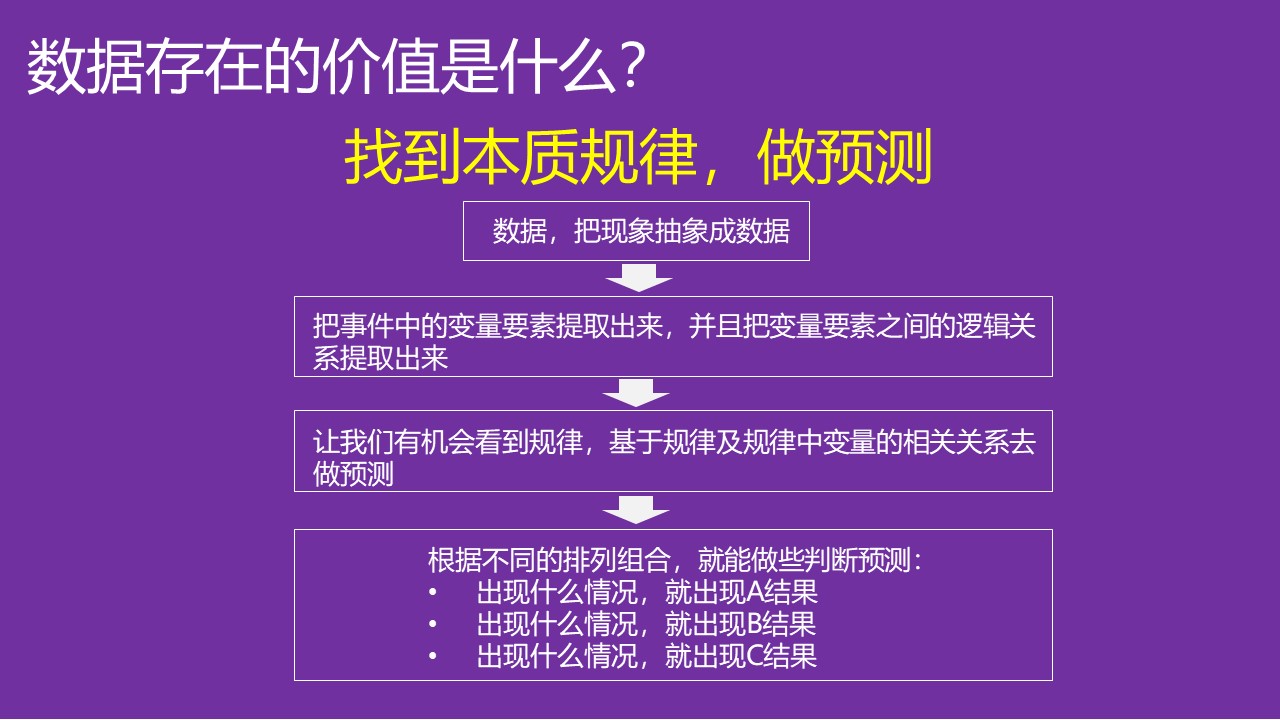 数据存在的价值是什么？

找到本质规律，做预测

数据，把现象抽象成数据

把事件中的变量要素提取出来，并且把变量要素之间的逻辑关系提取出来

让我们有机会看到规律，基于规律及规律中变量的相关关系去做预测

根据不同的排列组合，就能做些判断预测：
• 出现什么情况，就出现A结果
• 出现什么情况，就出现B结果
• 出现什么情况，就出现C结果